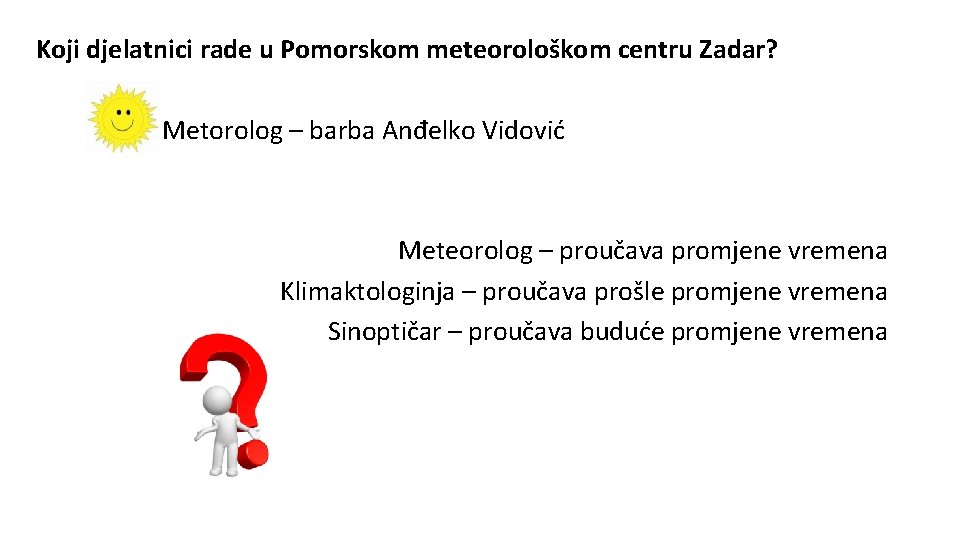 Koji djelatnici rade u Pomorskom meteorološkom centru Zadar?

Metorolog – barba Anđelko Vidović

Meteorolog – proučava promjene vremena
Klimaktologinja – proučava prošle promjene vremena
Sinoptičar – proučava buduće promjene vremena